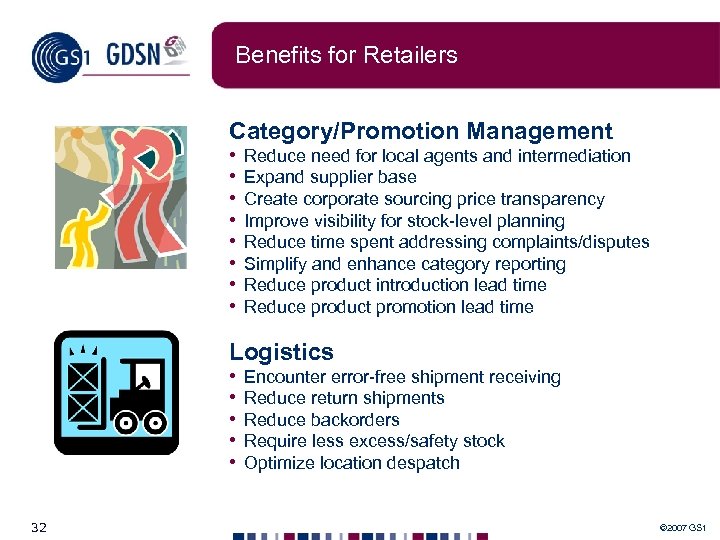 GS1 GDSN

Benefits for Retailers

Category/Promotion Management
• Reduce need for local agents and intermediation
• Expand supplier base
• Create corporate sourcing price transparency
• Improve visibility for stock-level planning
• Reduce time spent addressing complaints/disputes
• Simplify and enhance category reporting
• Reduce product introduction lead time
• Reduce product promotion lead time

Logistics
• Encounter error-free shipment receiving
• Reduce return shipments
• Reduce backorders
• Require less excess/safety stock
• Optimize location despatch

32

©2007 GS1